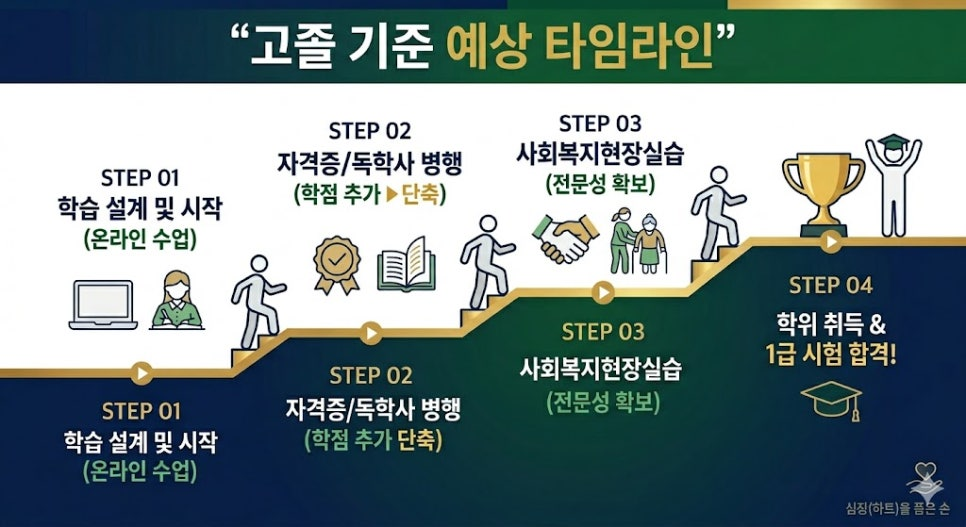 “고졸 기준 예상 타임라인”

STEP 01
학습 설계 및 시작
(온라인 수업)

STEP 02
자격증/독학사 병행
(학점 추가 ▶ 단축)

STEP 03
사회복지현장실습
(전문성 확보)

STEP 01
학습 설계 및 시작
(온라인 수업)

STEP 02
자격증/독학사 병행
(학점 추가 단축)

STEP 03
사회복지현장실습
(전문성 확보)

STEP 04
학위 취득 &
1급 시험 합격!

심장(하트)을 품은 손